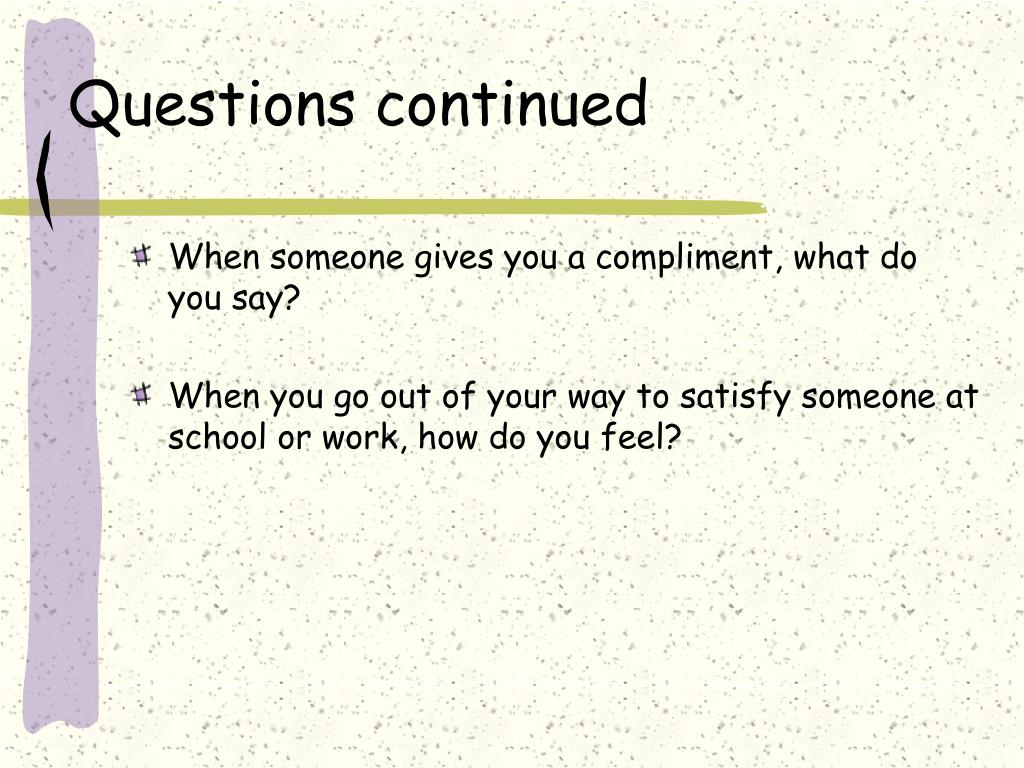 Questions continued

When someone gives you a compliment, what do you say?

When you go out of your way to satisfy someone at school or work, how do you feel?